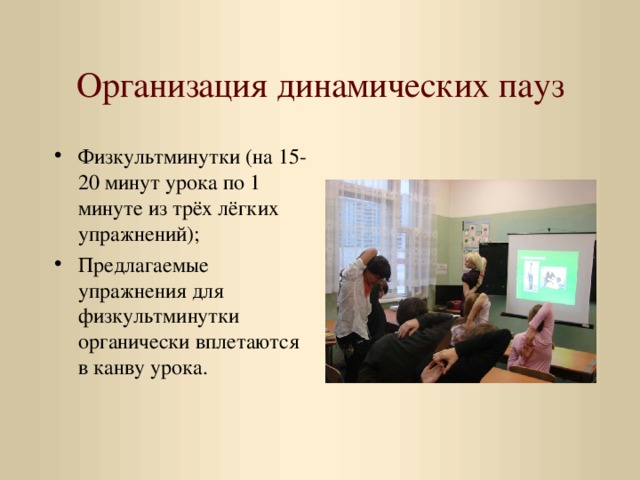 Организация динамических пауз

• Физкультминутки (на 15-20 минут урока по 1 минуте из трёх лёгких упражнений);

• Предлагаемые упражнения для физкультминутки органически вплетаются в канву урока.